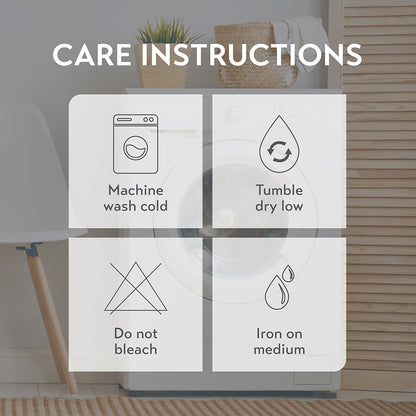 CARE INSTRUCTIONS

Machine wash cold

Tumble dry low

Do not bleach

Iron on medium